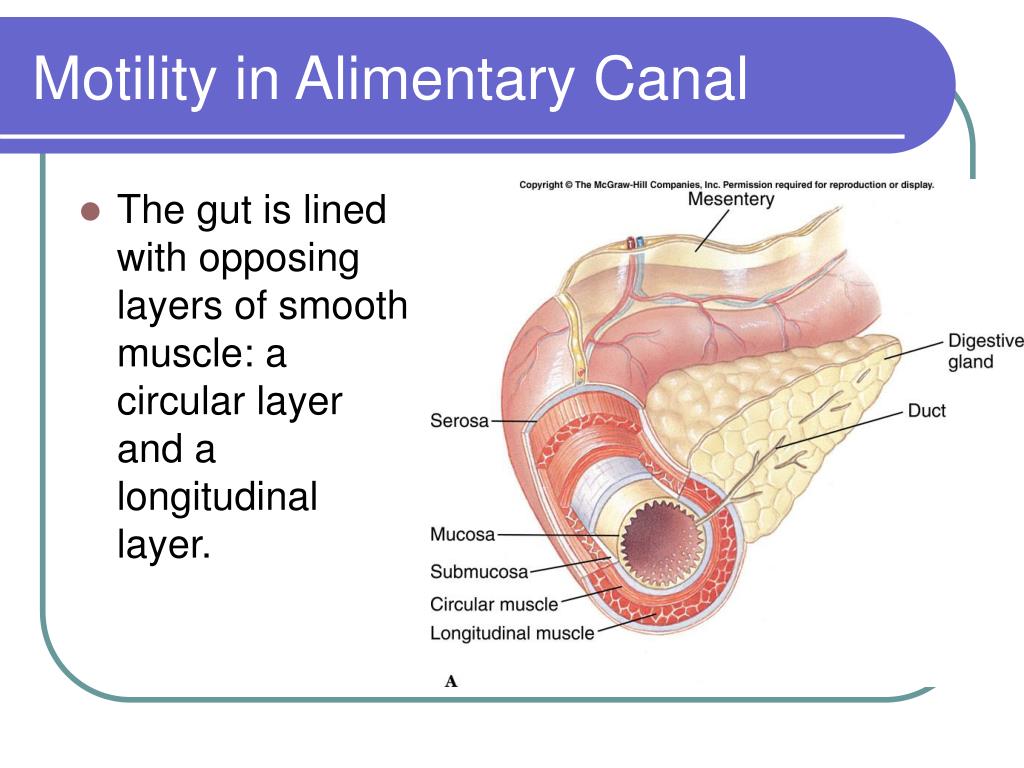 Motility in Alimentary Canal

The gut is lined with opposing layers of smooth muscle: a circular layer and a longitudinal layer.

Copyright © The McGraw-Hill Companies, Inc. Permission required for reproduction or display.

Mesentery
Digestive gland
Duct
Serosa
Mucosa
Submucosa
Circular muscle
Longitudinal muscle
A